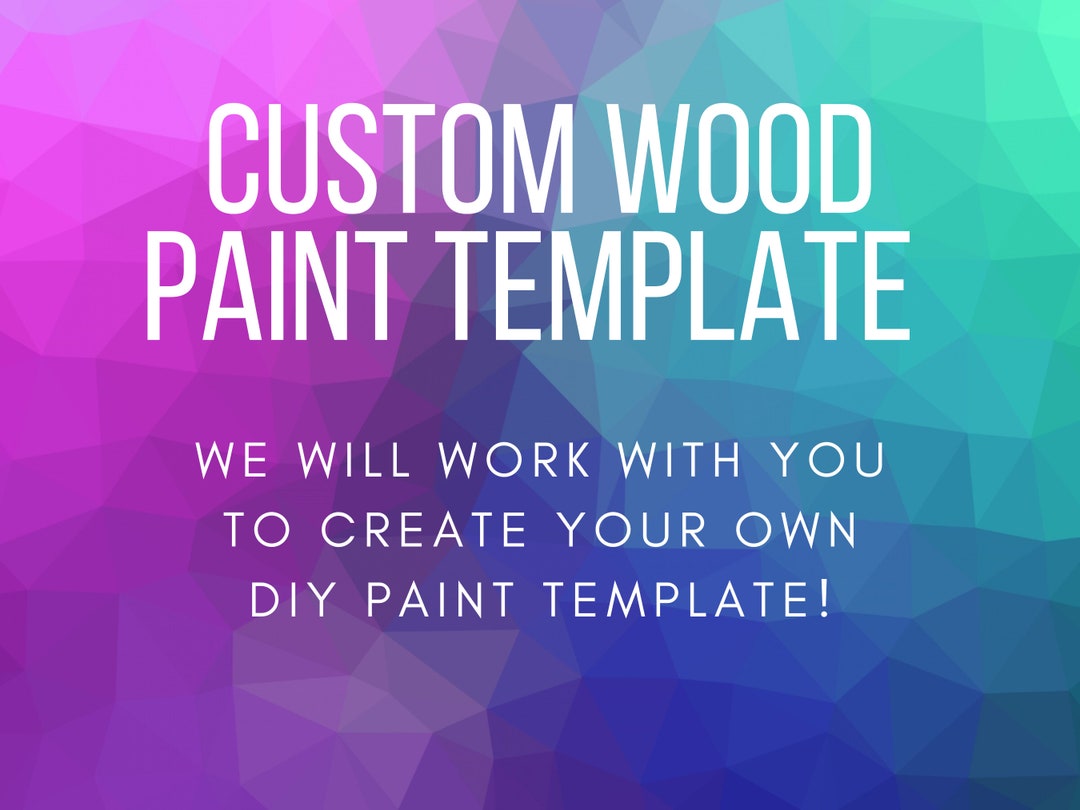 CUSTOM WOOD PAINT TEMPLATE

WE WILL WORK WITH YOU TO CREATE YOUR OWN DIY PAINT TEMPLATE!